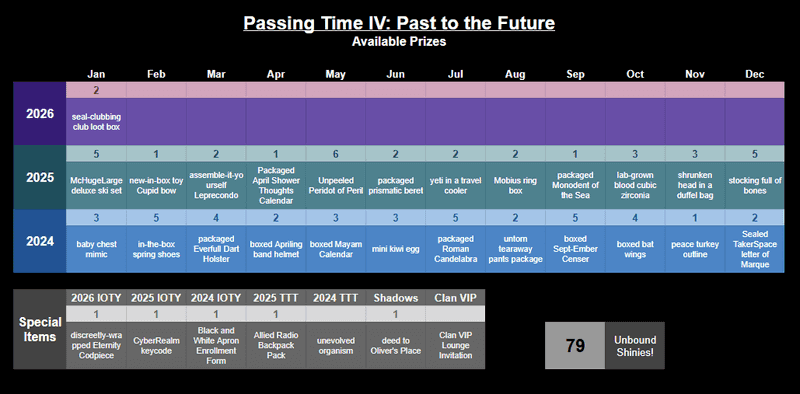 Passing Time IV: Past to the Future
Available Prizes

| | Jan | Feb | Mar | Apr | May | Jun | Jul | Aug | Sep | Oct | Nov | Dec |
|---|---|---|---|---|---|---|---|---|---|---|---|---|
| 2026 | 2 | | | | | | | | | | | |
| | seal-clubbing club loot box | | | | | | | | | | | |
| 2025 | 5 | 1 | 2 | 1 | 6 | 2 | 2 | 2 | 1 | 3 | 3 | 5 |
| | McHugeLarge deluxe ski set | new-in-box toy Cupid bow | assemble-it-yourself Leprecondo | Packaged April Shower Thoughts Calendar | Unpeeled Peridot of Peril | packaged prismatic beret | yeti in a travel cooler | Mobius ring box | packaged Monodent of the Sea | lab-grown blood cubic zirconia | shrunken head in a duffel bag | stocking full of bones |
| 2024 | 3 | 5 | 4 | 2 | 3 | 3 | 5 | 2 | 5 | 4 | 1 | 2 |
| | baby chest mimic | in-the-box spring shoes | packaged Everfull Dart Holster | boxed Apriling band helmet | boxed Mayam Calendar | mini kiwi egg | packaged Roman Candelabra | untorn tearaway pants package | boxed Sept-Ember Censer | boxed bat wings | peace turkey outline | Sealed TakerSpace letter of Marque |

| Special Items | 2026 IOTY | 2025 IOTY | 2024 IOTY | 2025 TTT | 2024 TTT | Shadows | Clan VIP |
|---|---|---|---|---|---|---|---|
| | 1 | 1 | 1 | 1 | | 1 | |
| | discreetly-wrapped Eternity Codpiece | CyberRealm keycode | Black and White Apron Enrollment Form | Allied Radio Backpack Pack | unevolved organism | deed to Oliver's Place | Clan VIP Lounge Invitation |

79 Unbound Shinies!